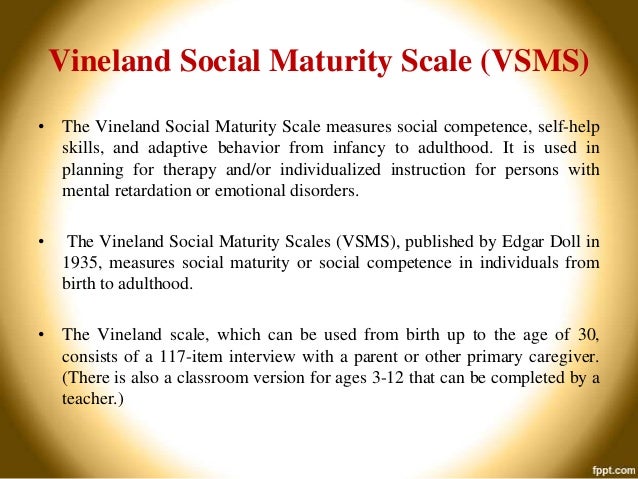 Vineland Social Maturity Scale (VSMS)

• The Vineland Social Maturity Scale measures social competence, self-help skills, and adaptive behavior from infancy to adulthood. It is used in planning for therapy and/or individualized instruction for persons with mental retardation or emotional disorders.

• The Vineland Social Maturity Scales (VSMS), published by Edgar Doll in 1935, measures social maturity or social competence in individuals from birth to adulthood.

• The Vineland scale, which can be used from birth up to the age of 30, consists of a 117-item interview with a parent or other primary caregiver. (There is also a classroom version for ages 3-12 that can be completed by a teacher.)

fppt.com